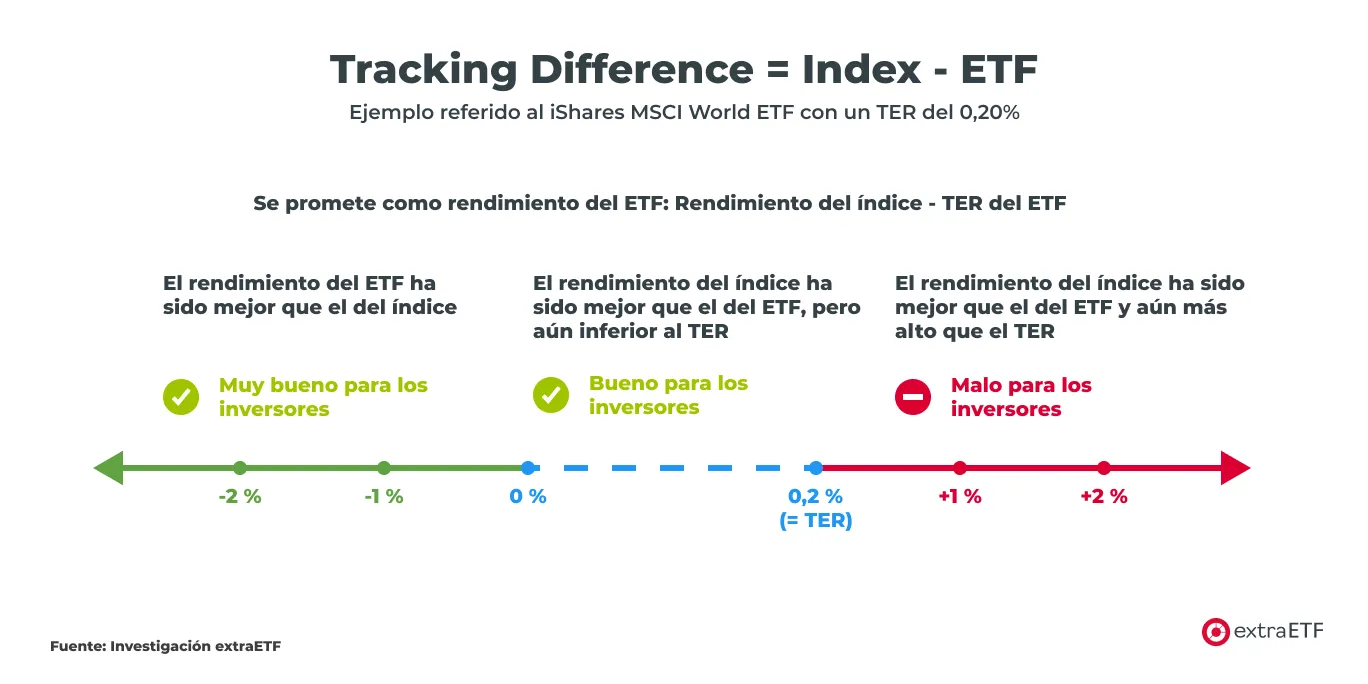 Tracking Difference = Index - ETF
Ejemplo referido al iShares MSCI World ETF con un TER del 0,20%

Se promete como rendimiento del ETF: Rendimiento del índice - TER del ETF

El rendimiento del ETF ha sido mejor que el del índice

Muy bueno para los inversores

El rendimiento del índice ha sido mejor que el del ETF, pero aún inferior al TER

Bueno para los inversores

El rendimiento del índice ha sido mejor que el del ETF y aún más alto que el TER

Malo para los inversores

-2 %
-1 %
0 %
0,2 % (= TER)
+1 %
+2 %

Fuente: Investigación extraETF

extraETF